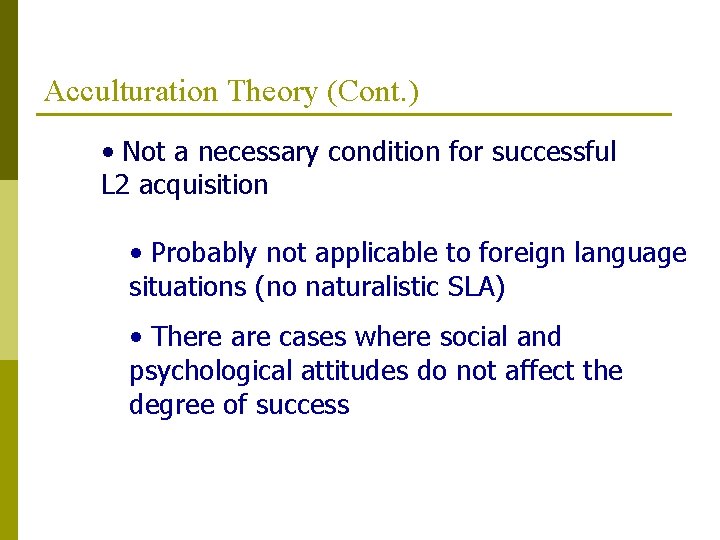 Acculturation Theory (Cont.)

• Not a necessary condition for successful L2 acquisition

• Probably not applicable to foreign language situations (no naturalistic SLA)

• There are cases where social and psychological attitudes do not affect the degree of success